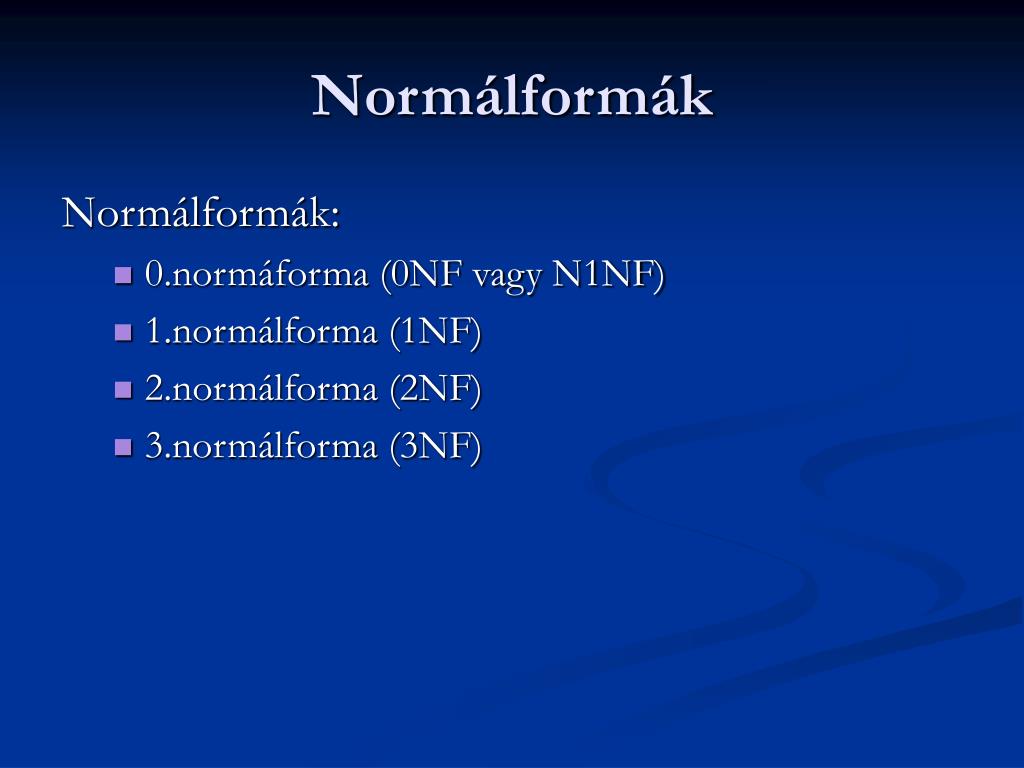 Normálformák

Normálformák:

- 0.normáforma (0NF vagy N1NF)
- 1.normálforma (1NF)
- 2.normálforma (2NF)
- 3.normálforma (3NF)